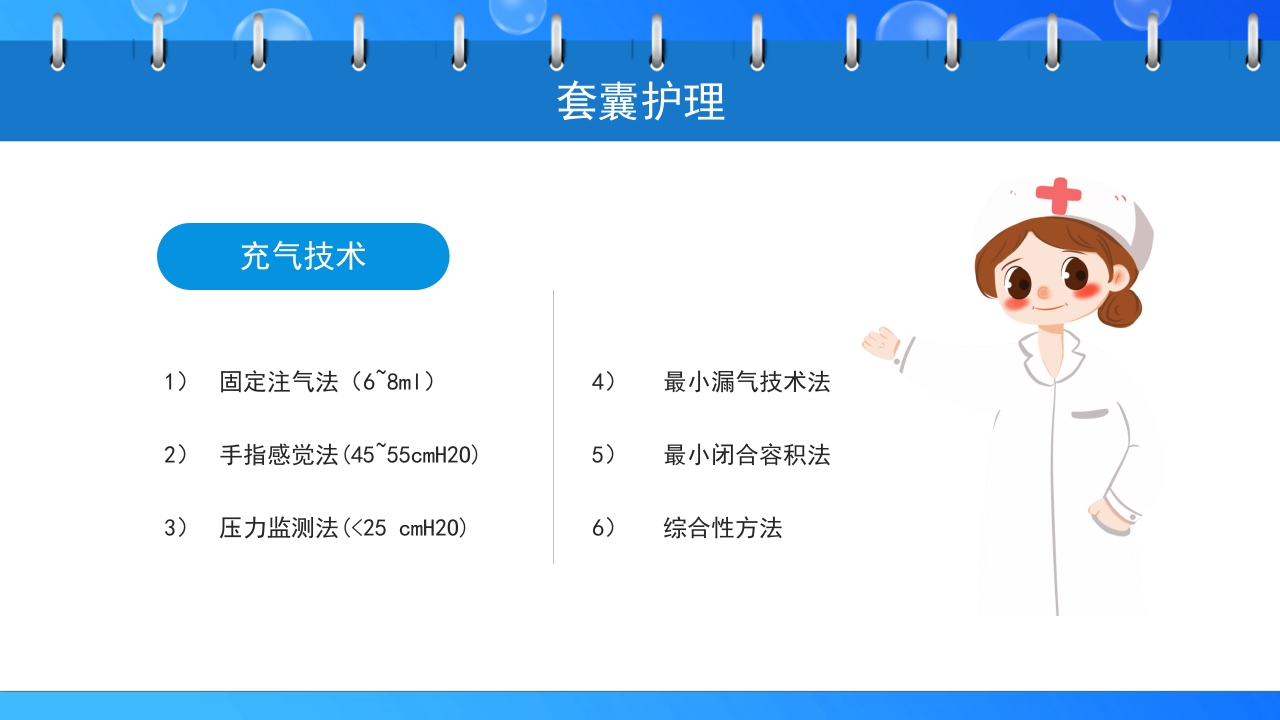 套囊护理

充气技术

1） 固定注气法（6~8ml）

2） 手指感觉法(45~55cmH20)

3） 压力监测法(<25 cmH20)

4） 最小漏气技术法

5） 最小闭合容积法

6） 综合性方法